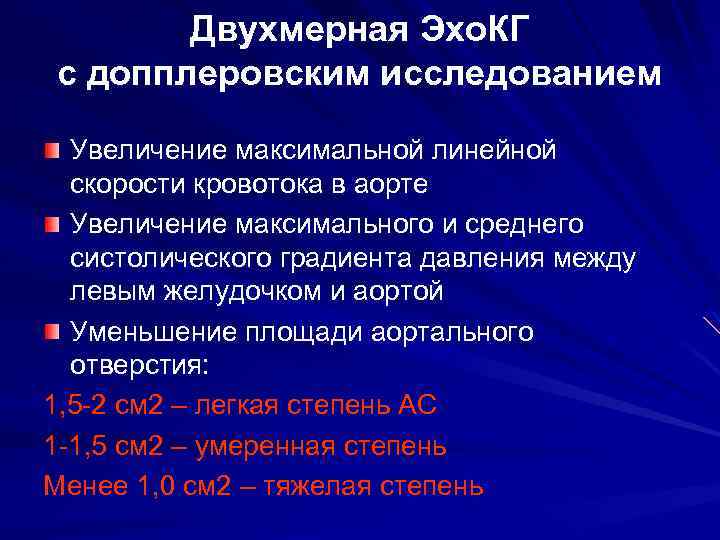 Двухмерная ЭхоКГ с допплеровским исследованием

Увеличение максимальной линейной скорости кровотока в аорте

Увеличение максимального и среднего систолического градиента давления между левым желудочком и аортой

Уменьшение площади аортального отверстия:

1,5-2 см2 – легкая степень АС

1-1,5 см2 – умеренная степень

Менее 1,0 см2 – тяжелая степень